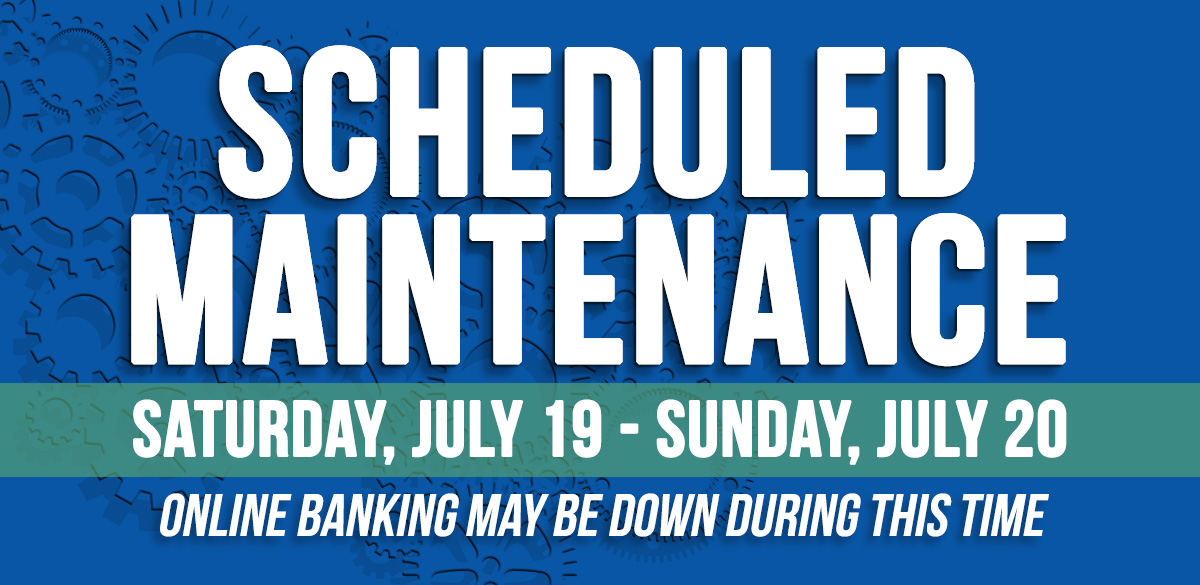 SCHEDULED MAINTENANCE

SATURDAY, JULY 19 - SUNDAY, JULY 20

ONLINE BANKING MAY BE DOWN DURING THIS TIME